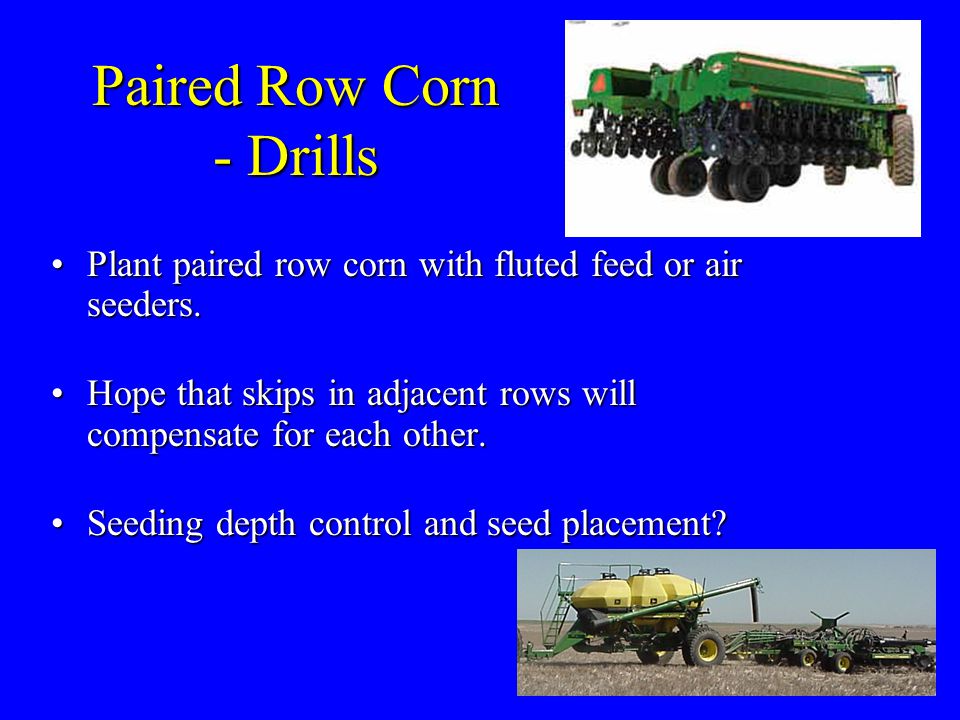 Paired Row Corn - Drills

• Plant paired row corn with fluted feed or air seeders.

• Hope that skips in adjacent rows will compensate for each other.

• Seeding depth control and seed placement?